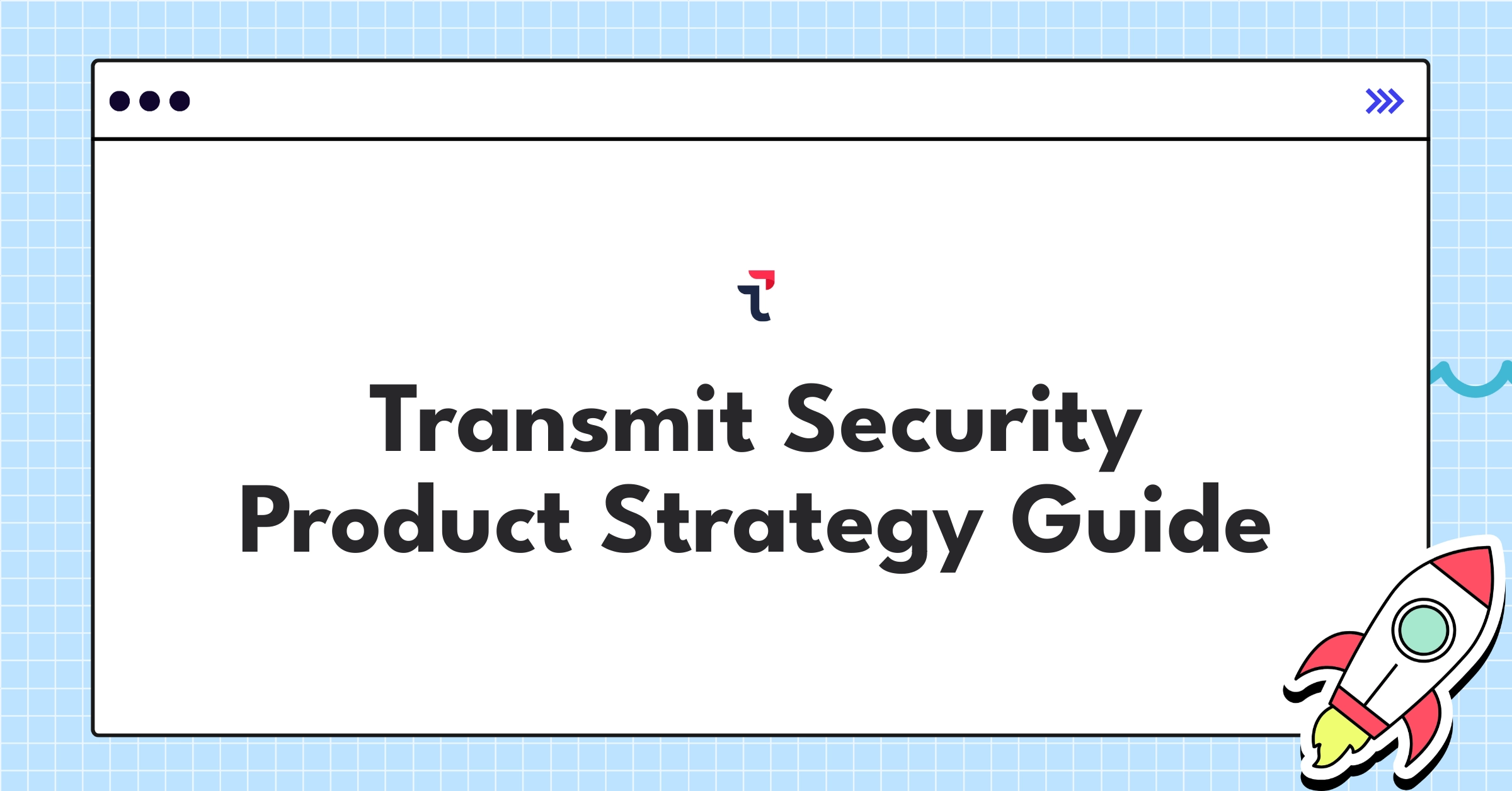 Transmit Security Product Strategy Guide